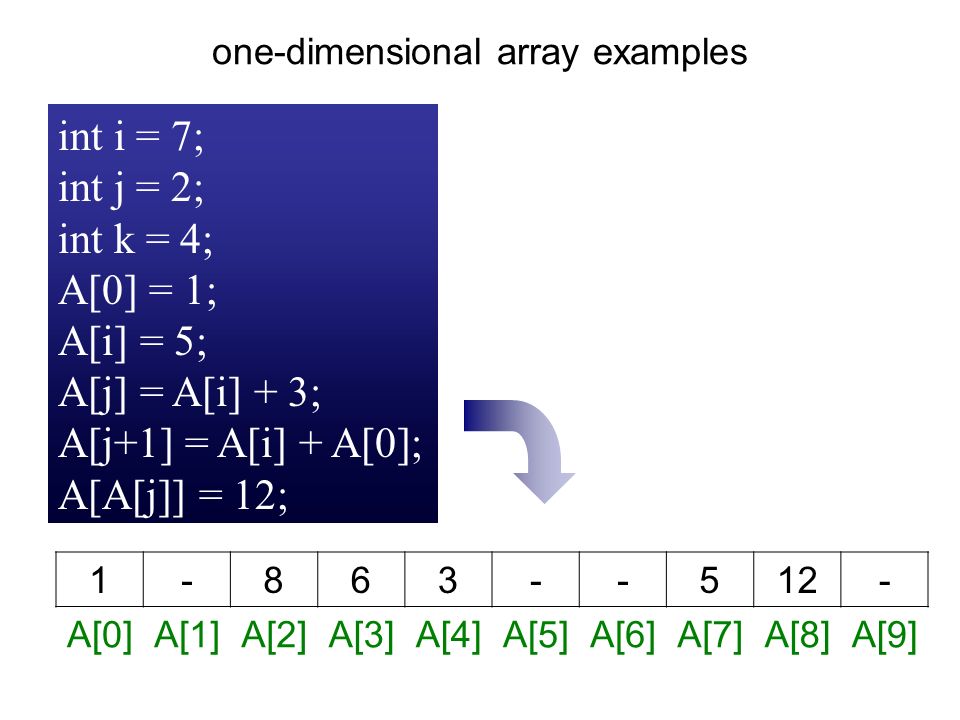 one-dimensional array examples

int i = 7;
int j = 2;
int k = 4;
A[0] = 1;
A[i] = 5;
A[j] = A[i] + 3;
A[j+1] = A[i] + A[0];
A[A[j]] = 12;

| 1 | - | 8 | 6 | 3 | - | - | 5 | 12 | - |
|---|---|---|---|---|---|---|---|---|---|
| A[0] | A[1] | A[2] | A[3] | A[4] | A[5] | A[6] | A[7] | A[8] | A[9] |